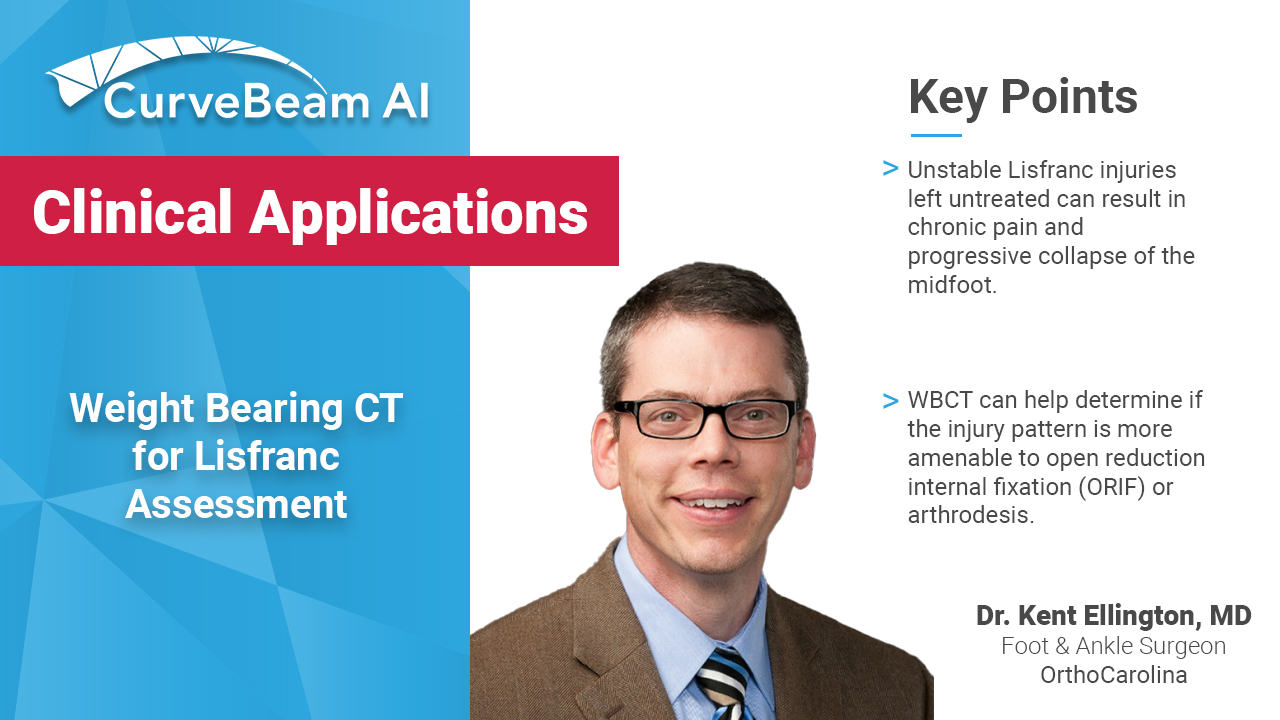 CurveBeam AI

Clinical Applications

Weight Bearing CT for Lisfranc Assessment

Key Points

> Unstable Lisfranc injuries left untreated can result in chronic pain and progressive collapse of the midfoot.

> WBCT can help determine if the injury pattern is more amenable to open reduction internal fixation (ORIF) or arthrodesis.

Dr. Kent Ellington, MD
Foot & Ankle Surgeon
OrthoCarolina